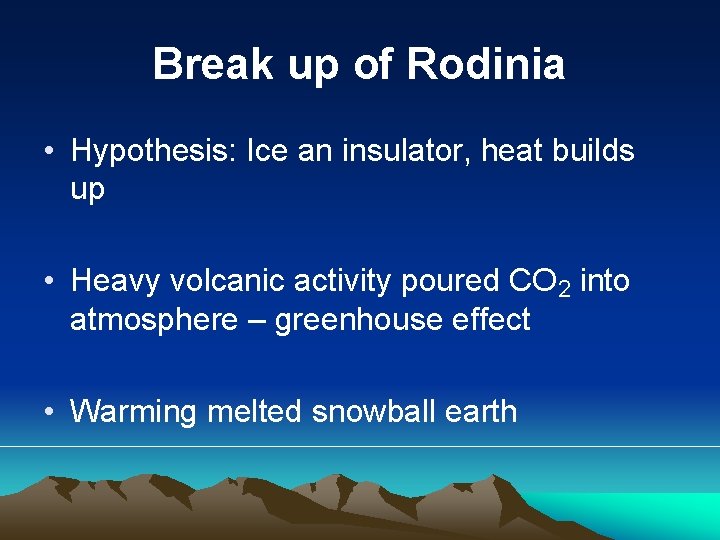 Break up of Rodinia

• Hypothesis: Ice an insulator, heat builds up

• Heavy volcanic activity poured $CO_2$ into atmosphere – greenhouse effect

• Warming melted snowball earth